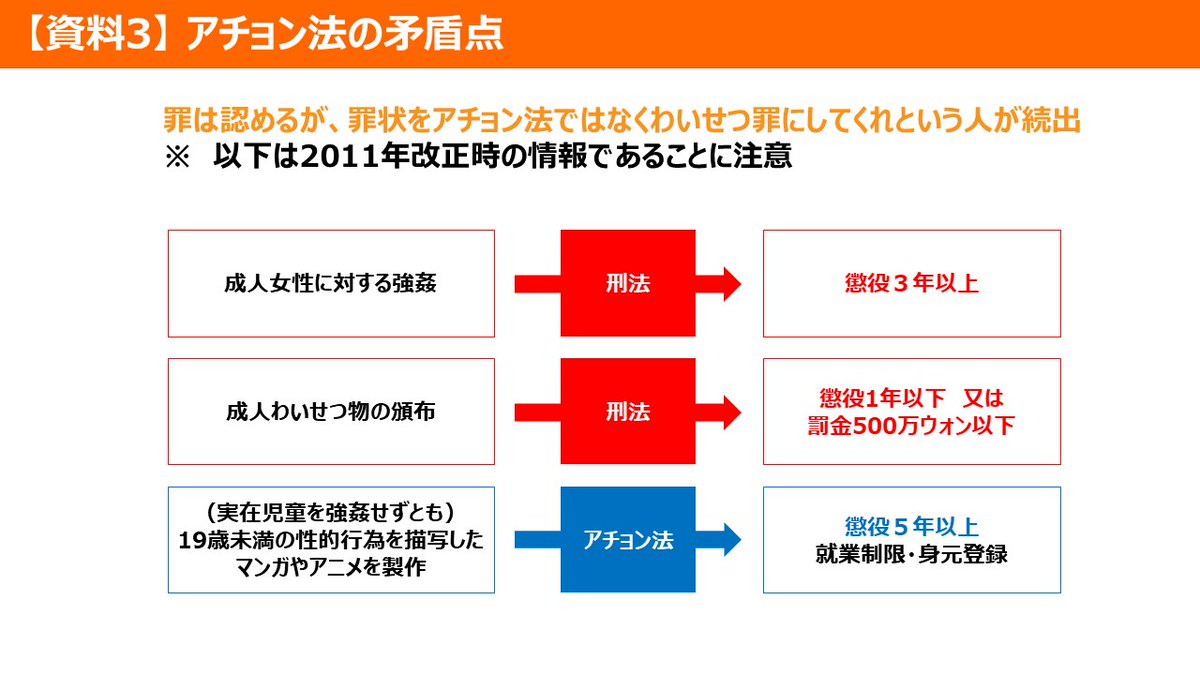 【資料3】アチョン法の矛盾点

罪は認めるが、罪状をアチョン法ではなくわいせつ罪にしてくれという人が続出
※　以下は2011年改正時の情報であることに注意

成人女性に対する強姦

刑法

懲役３年以上

成人わいせつ物の頒布

刑法

懲役1年以下　又は
罰金500万ウォン以下

（実在児童を強姦せずとも）
19歳未満の性的行為を描写した
マンガやアニメを製作

アチョン法

懲役５年以上
就業制限・身元登録